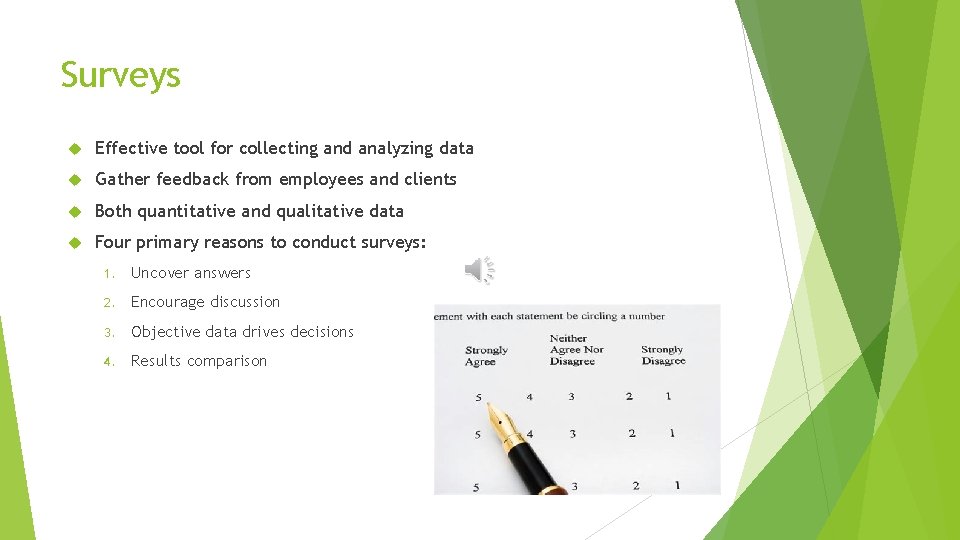 Surveys

Effective tool for collecting and analyzing data

Gather feedback from employees and clients

Both quantitative and qualitative data

Four primary reasons to conduct surveys:

1. Uncover answers
2. Encourage discussion
3. Objective data drives decisions
4. Results comparison

ement with each statement be circling a number

| Strongly Agree | | Neither Agree Nor Disagree | | Strongly Disagree |
|---|---|---|---|---|
| 5 | 4 | 3 | 2 | 1 |
| 5 | 4 | 3 | 2 | 1 |
| 5 | | 3 | 2 | 1 |